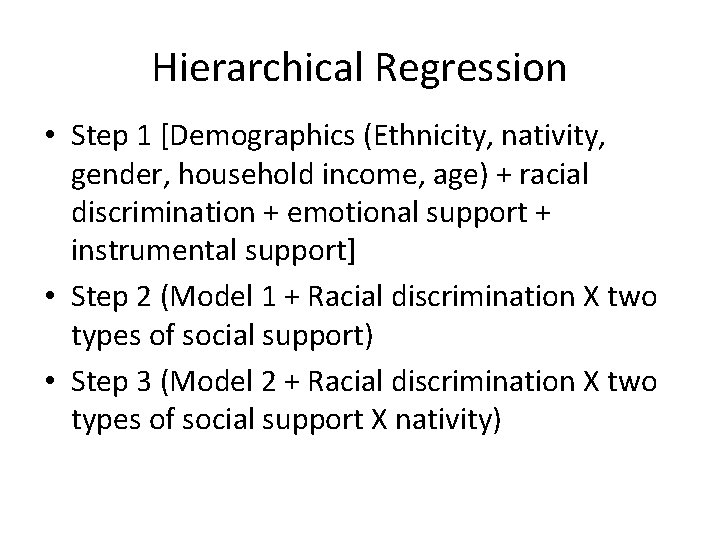 Hierarchical Regression

• Step 1 [Demographics (Ethnicity, nativity, gender, household income, age) + racial discrimination + emotional support + instrumental support]
• Step 2 (Model 1 + Racial discrimination X two types of social support)
• Step 3 (Model 2 + Racial discrimination X two types of social support X nativity)